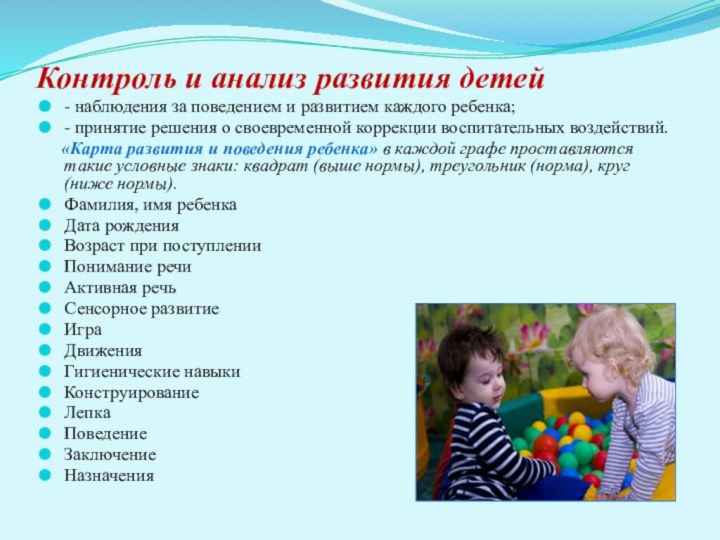 Контроль и анализ развития детей

- наблюдения за поведением и развитием каждого ребенка;
- принятие решения о своевременной коррекции воспитательных воздействий.

«Карта развития и поведения ребенка» в каждой графе проставляются такие условные знаки: квадрат (выше нормы), треугольник (норма), круг (ниже нормы).

Фамилия, имя ребенка
Дата рождения
Возраст при поступлении
Понимание речи
Активная речь
Сенсорное развитие
Игра
Движения
Гигиенические навыки
Конструирование
Лепка
Поведение
Заключение
Назначения